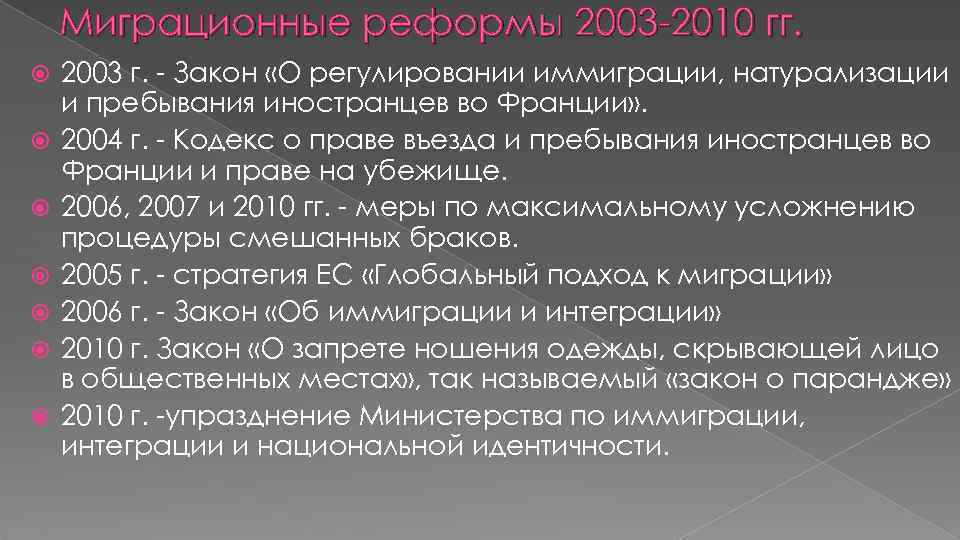 Миграционные реформы 2003-2010 гг.

2003 г. - Закон «О регулировании иммиграции, натурализации и пребывания иностранцев во Франции».

2004 г. - Кодекс о праве въезда и пребывания иностранцев во Франции и праве на убежище.

2006, 2007 и 2010 гг. - меры по максимальному усложнению процедуры смешанных браков.

2005 г. - стратегия ЕС «Глобальный подход к миграции»

2006 г. - Закон «Об иммиграции и интеграции»

2010 г. Закон «О запрете ношения одежды, скрывающей лицо в общественных местах», так называемый «закон о парандже»

2010 г. -упразднение Министерства по иммиграции, интеграции и национальной идентичности.